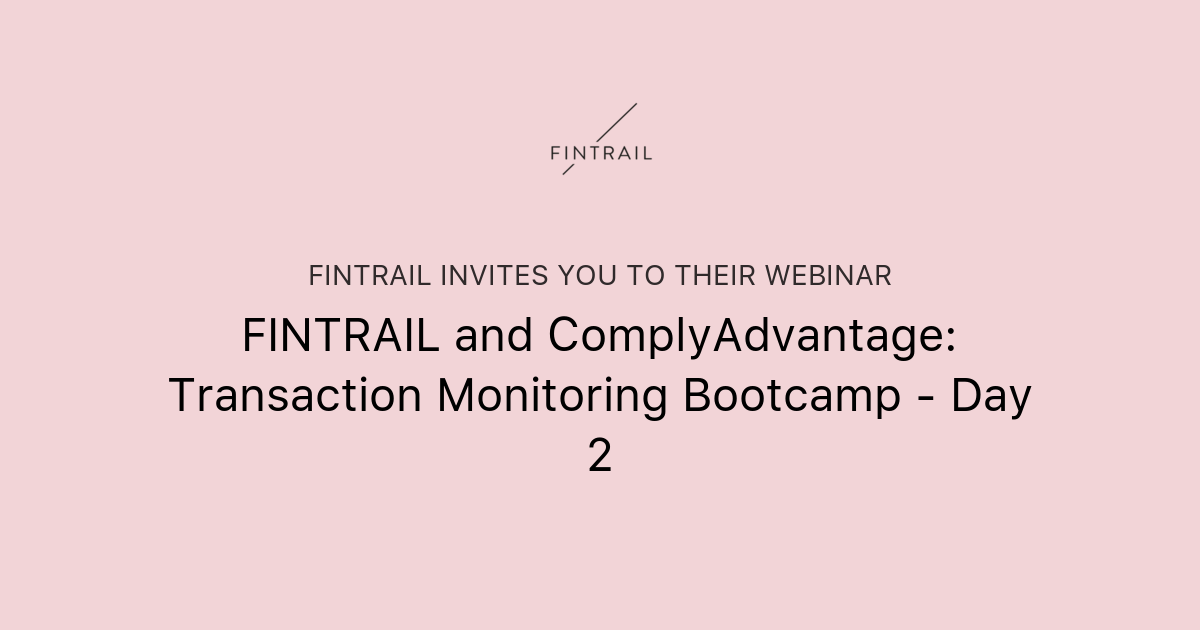 FINTRAIL

FINTRAIL INVITES YOU TO THEIR WEBINAR

FINTRAIL and ComplyAdvantage: Transaction Monitoring Bootcamp - Day 2